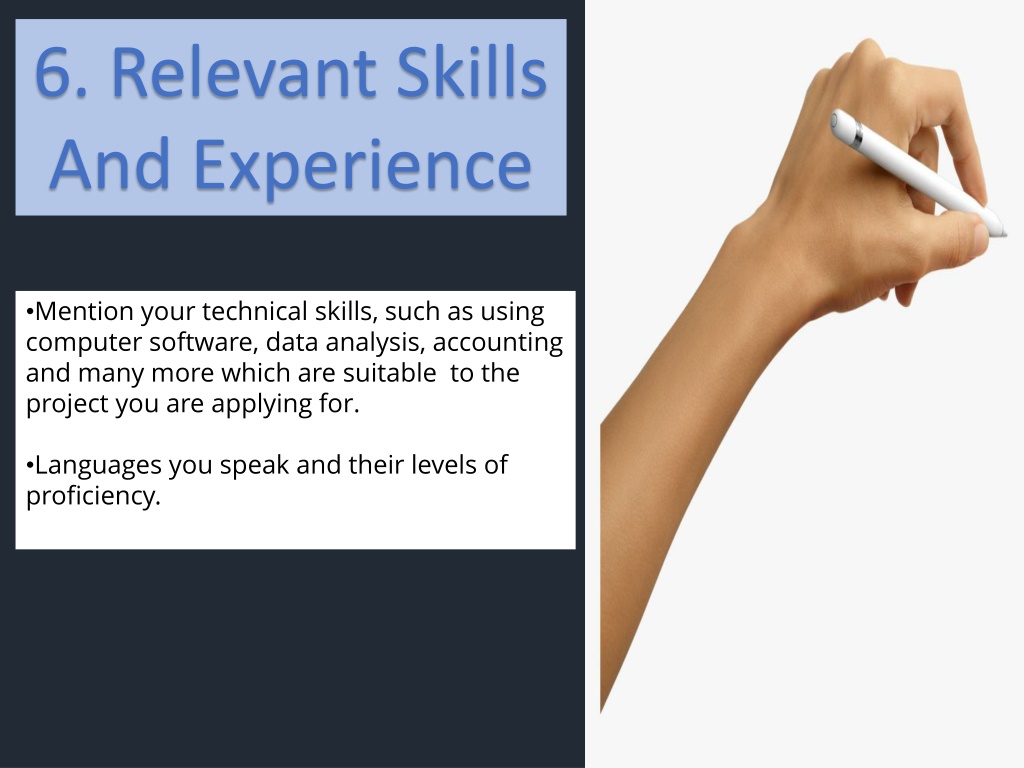 6. Relevant Skills And Experience

•Mention your technical skills, such as using computer software, data analysis, accounting and many more which are suitable to the project you are applying for.

•Languages you speak and their levels of proficiency.